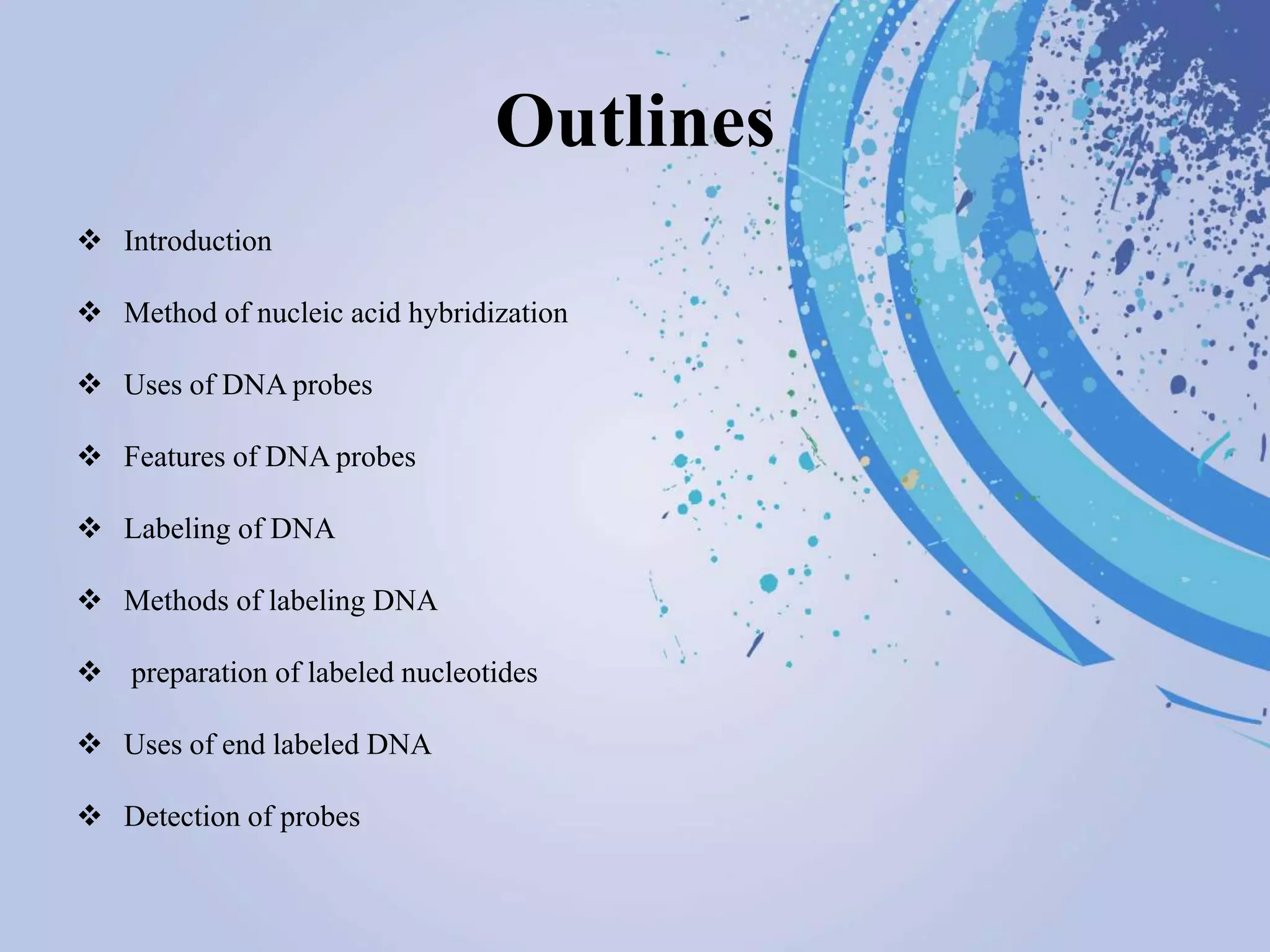 Outlines

❖ Introduction

❖ Method of nucleic acid hybridization

❖ Uses of DNA probes

❖ Features of DNA probes

❖ Labeling of DNA

❖ Methods of labeling DNA

❖ preparation of labeled nucleotides

❖ Uses of end labeled DNA

❖ Detection of probes